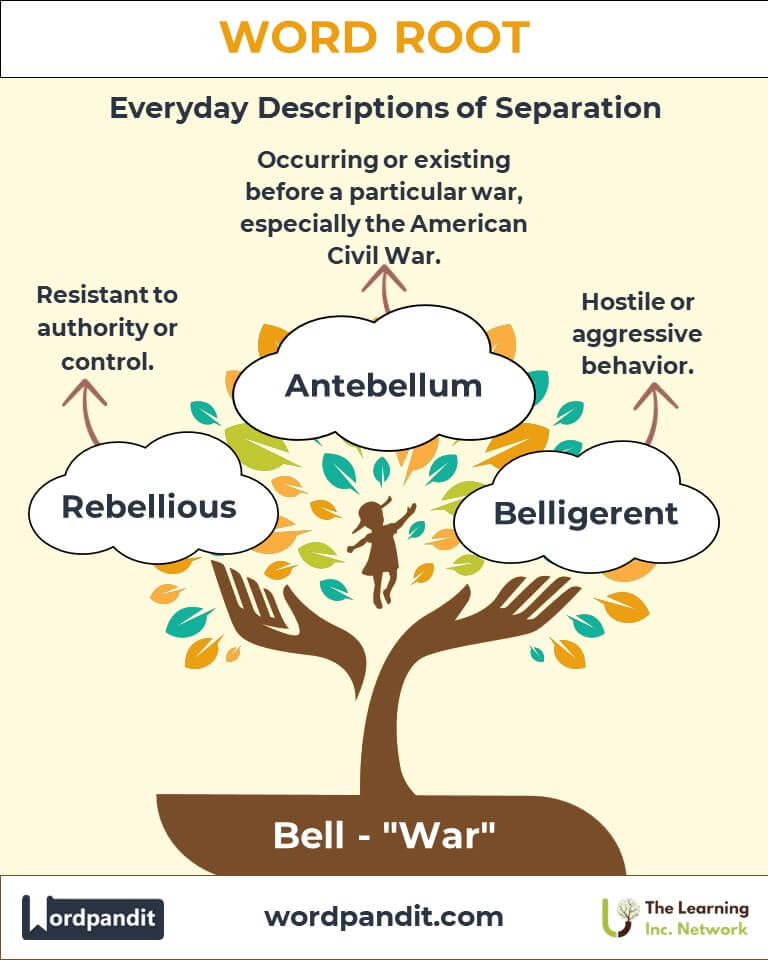 WORD ROOT

Everyday Descriptions of Separation

Occurring or existing before a particular war, especially the American Civil War.

Resistant to authority or control.

Hostile or aggressive behavior.

Antebellum

Rebellious

Belligerent

Bell - "War"

Wordpandit

wordpandit.com

The Learning Inc. Network